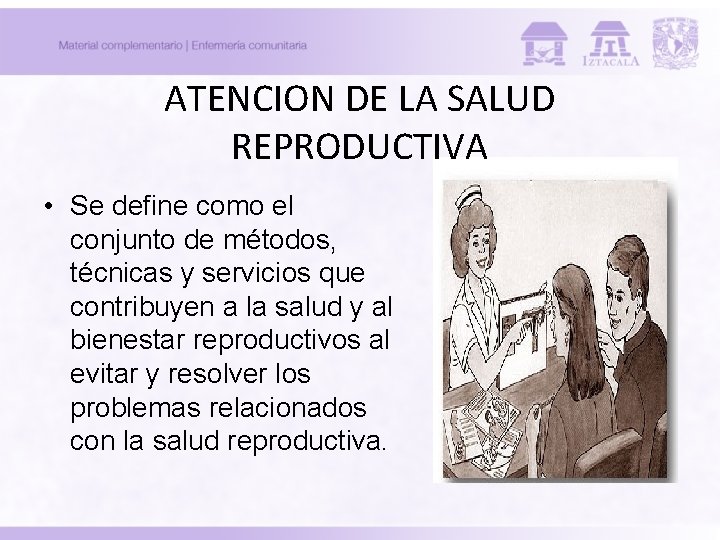 Material complementario | Enfermería comunitaria

IZTACALA

ATENCION DE LA SALUD REPRODUCTIVA

• Se define como el conjunto de métodos, técnicas y servicios que contribuyen a la salud y al bienestar reproductivos al evitar y resolver los problemas relacionados con la salud reproductiva.